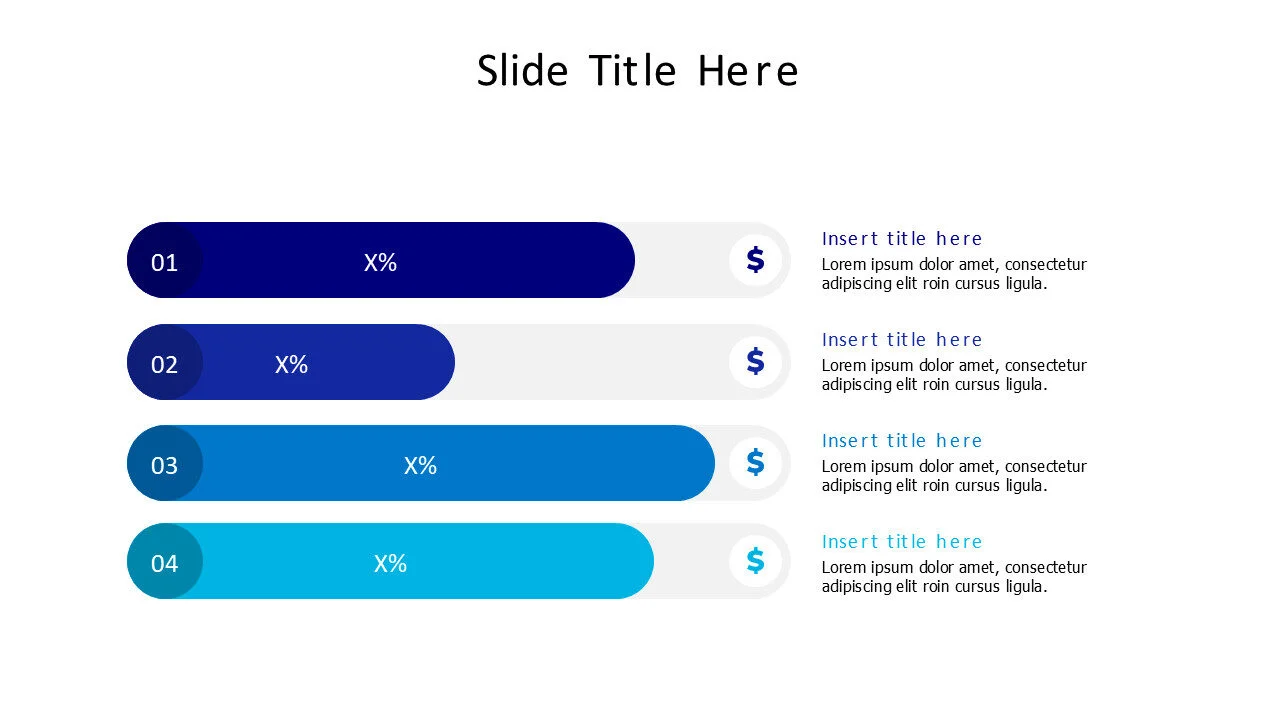 Slide Title Here

01 X% $

Insert title here
Lorem ipsum dolor amet, consectetur adipiscing elit roin cursus ligula.

02 X% $

Insert title here
Lorem ipsum dolor amet, consectetur adipiscing elit roin cursus ligula.

03 X% $

Insert title here
Lorem ipsum dolor amet, consectetur adipiscing elit roin cursus ligula.

04 X% $

Insert title here
Lorem ipsum dolor amet, consectetur adipiscing elit roin cursus ligula.